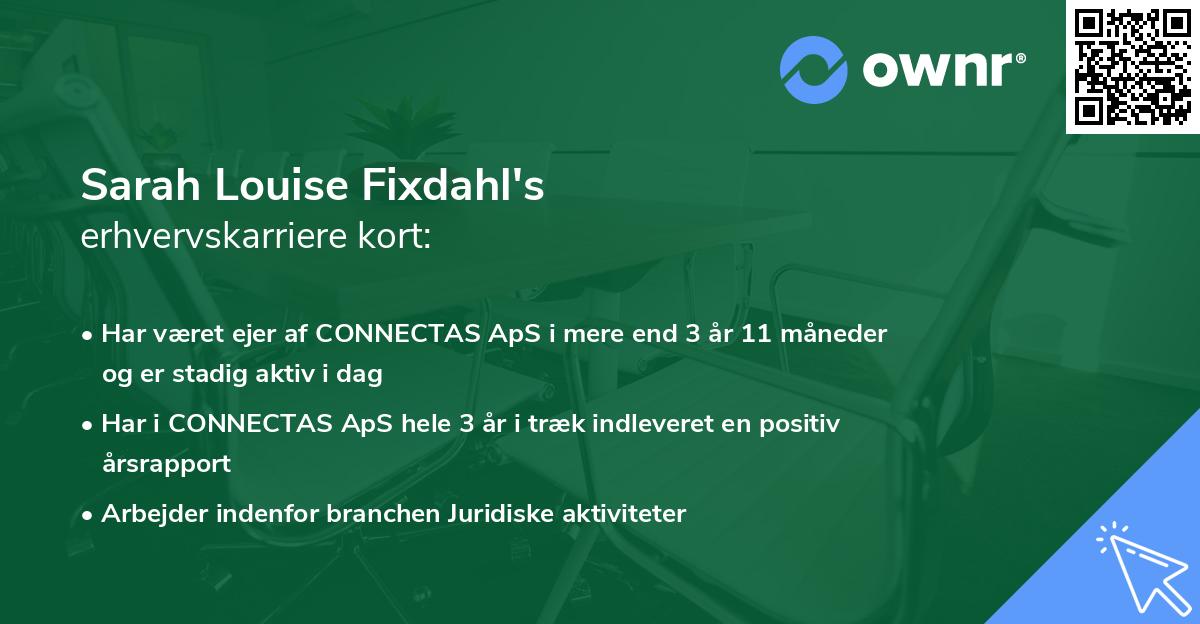 ownr®

Sarah Louise Fixdahl's
erhvervskarriere kort:

• Har været ejer af CONNECTAS ApS i mere end 3 år 11 måneder og er stadig aktiv i dag

• Har i CONNECTAS ApS hele 3 år i træk indleveret en positiv årsrapport

• Arbejder indenfor branchen Juridiske aktiviteter